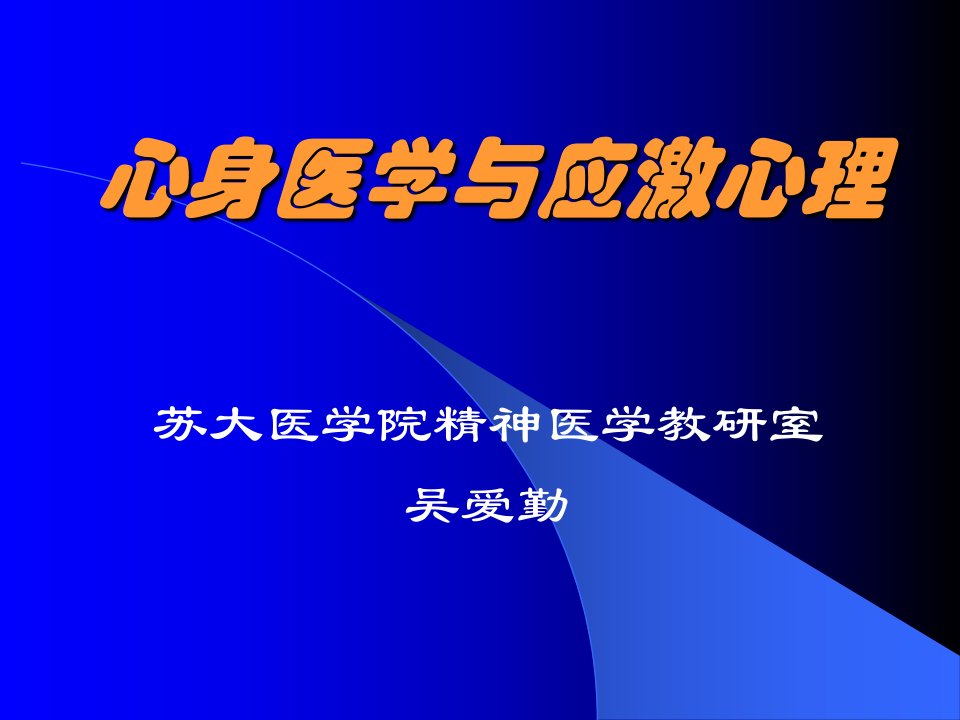 心身医学与应激心理

苏大医学院精神医学教研室

吴爱勤